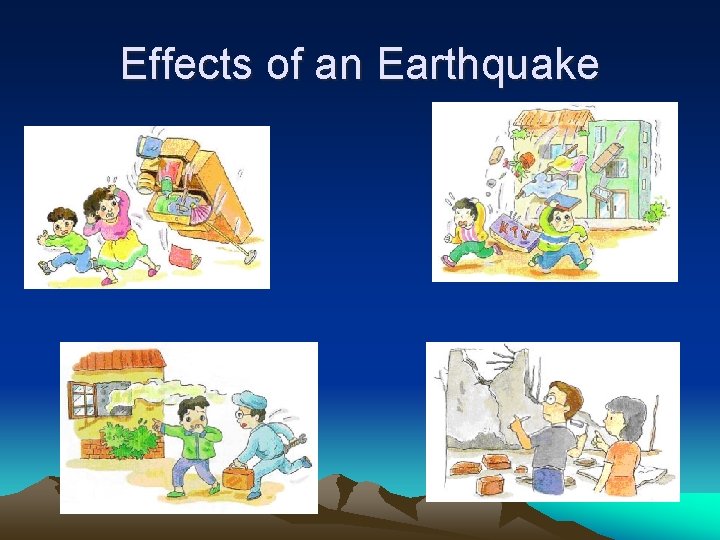 Effects of an Earthquake

KTV